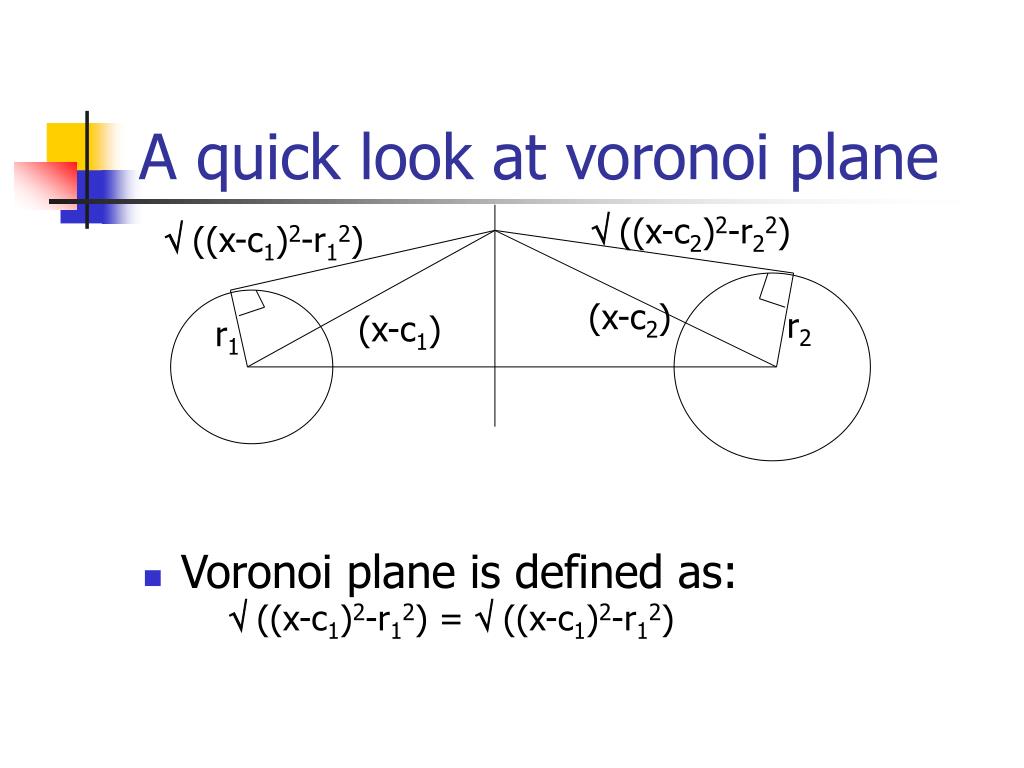 A quick look at voronoi plane

$\sqrt{((x-c_1)^2-r_1^2)}$

$\sqrt{((x-c_2)^2-r_2^2)}$

$r_1$

$(x-c_1)$

$(x-c_2)$

$r_2$

Voronoi plane is defined as:
$\sqrt{((x-c_1)^2-r_1^2)} = \sqrt{((x-c_1)^2-r_1^2)}$